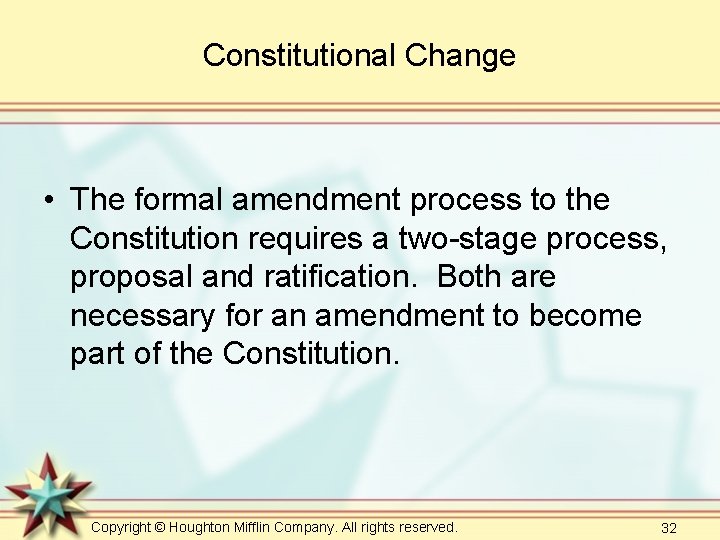 Constitutional Change

• The formal amendment process to the Constitution requires a two-stage process, proposal and ratification. Both are necessary for an amendment to become part of the Constitution.

Copyright © Houghton Mifflin Company. All rights reserved.

32